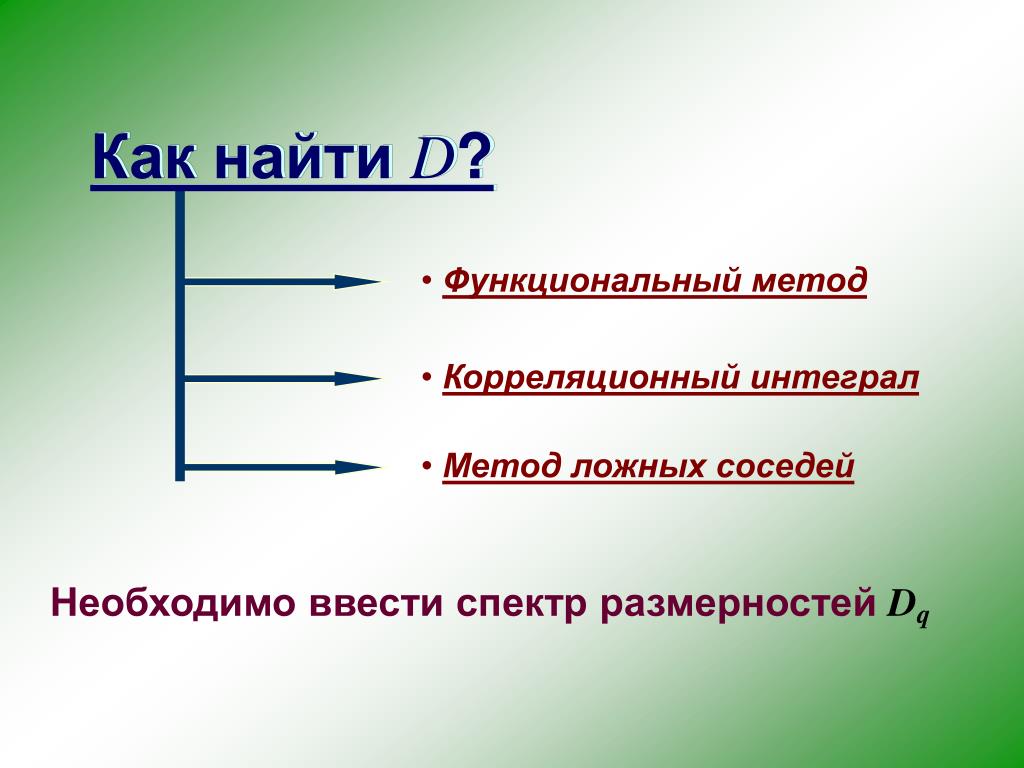 Как найти $D$?

• Функциональный метод

• Корреляционный интеграл

• Метод ложных соседей

Необходимо ввести спектр размерностей $D_q$